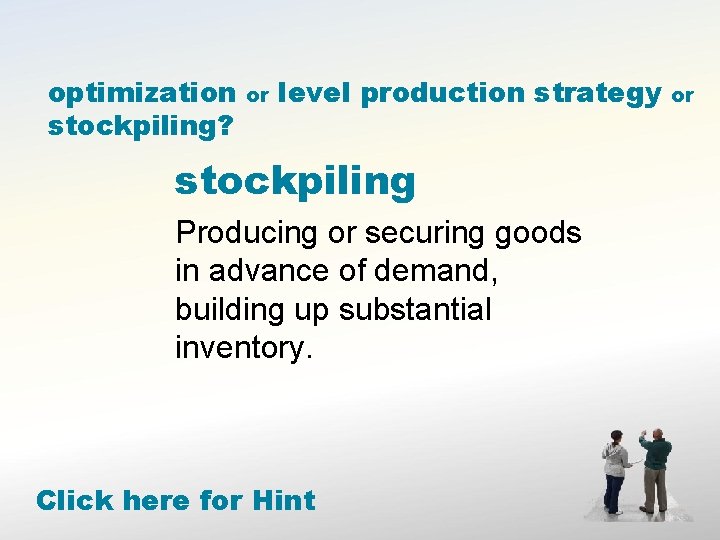 optimization or level production strategy or stockpiling?

stockpiling

Producing or securing goods in advance of demand, building up substantial inventory.

Click here for Hint